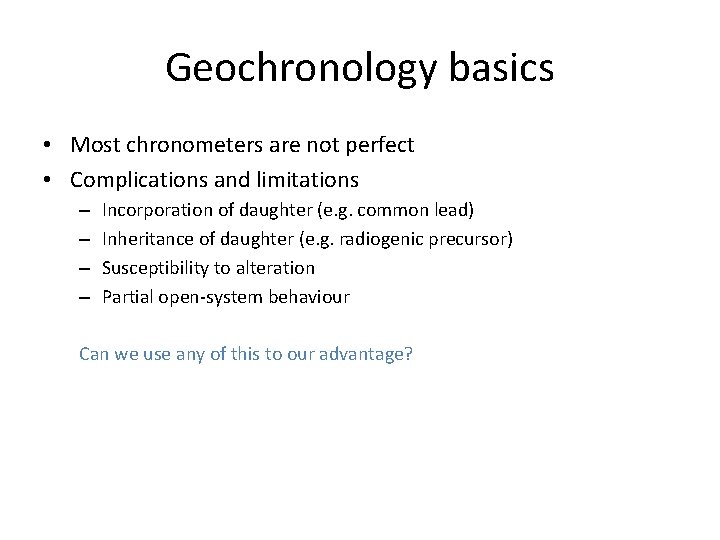 Geochronology basics

• Most chronometers are not perfect
• Complications and limitations
  – Incorporation of daughter (e.g. common lead)
  – Inheritance of daughter (e.g. radiogenic precursor)
  – Susceptibility to alteration
  – Partial open-system behaviour

Can we use any of this to our advantage?